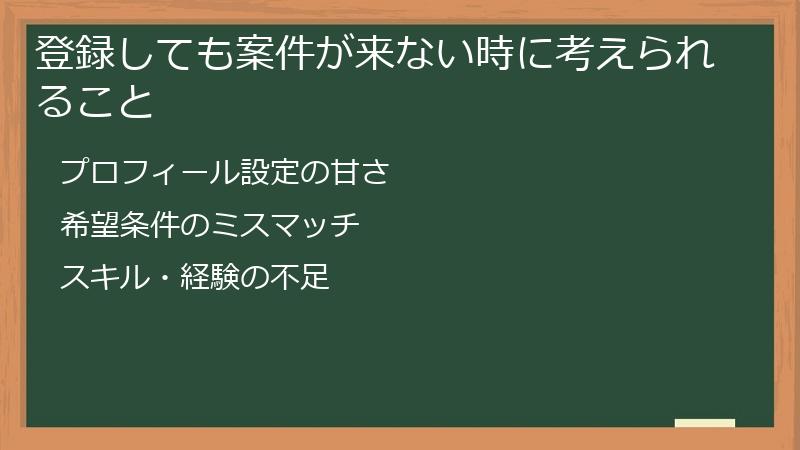 登録しても案件が来ない時に考えられること

プロフィール設定の甘さ

希望条件のミスマッチ

スキル・経験の不足